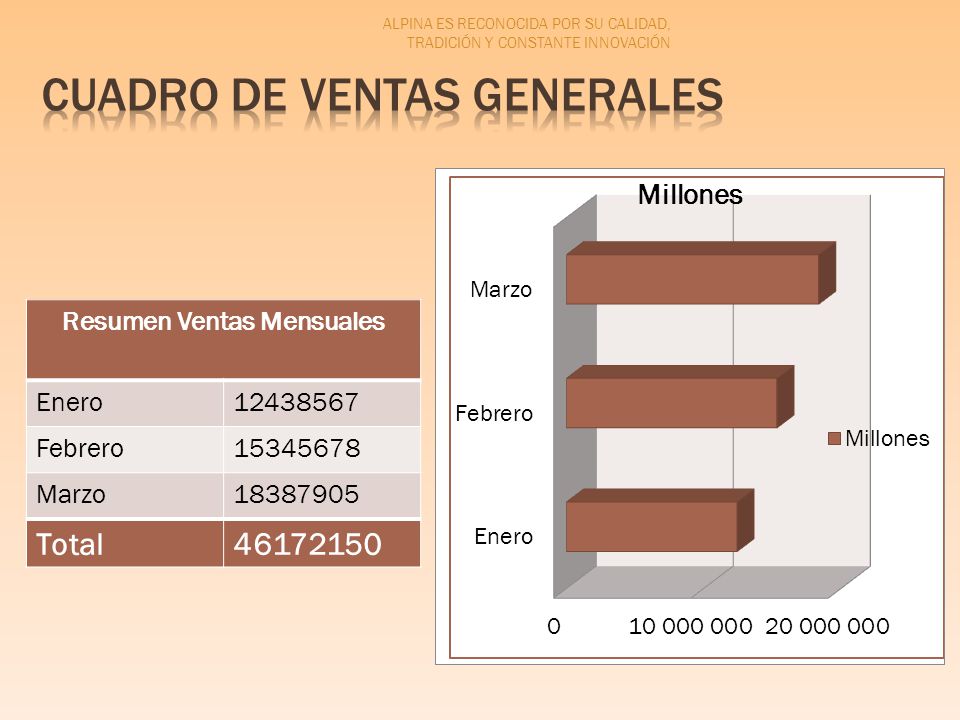 ALPINA ES RECONOCIDA POR SU CALIDAD, TRADICIÓN Y CONSTANTE INNOVACIÓN

CUADRO DE VENTAS GENERALES

| Resumen Ventas Mensuales | |
|---|---|
| Enero | 12438567 |
| Febrero | 15345678 |
| Marzo | 18387905 |
| Total | 46172150 |

Millones

Marzo
Febrero
Enero

Millones

0 10 000 000 20 000 000